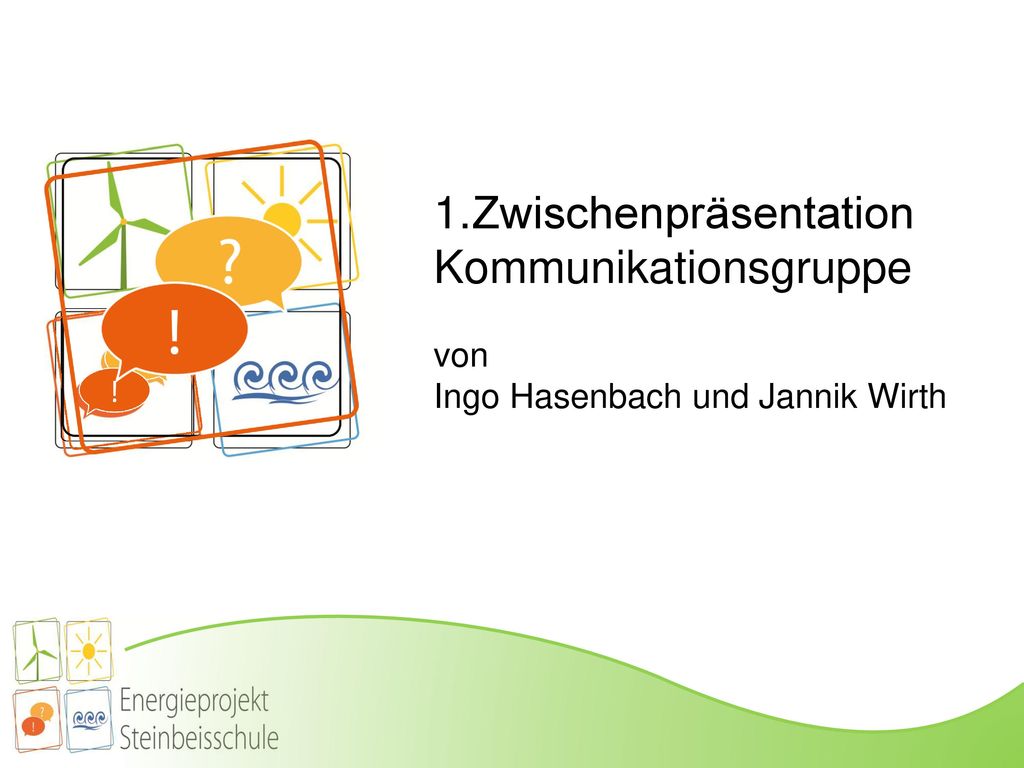 ?
!
!

1.Zwischenpräsentation
Kommunikationsgruppe

von
Ingo Hasenbach und Jannik Wirth

?
!
Energieprojekt
Steinbeisschule